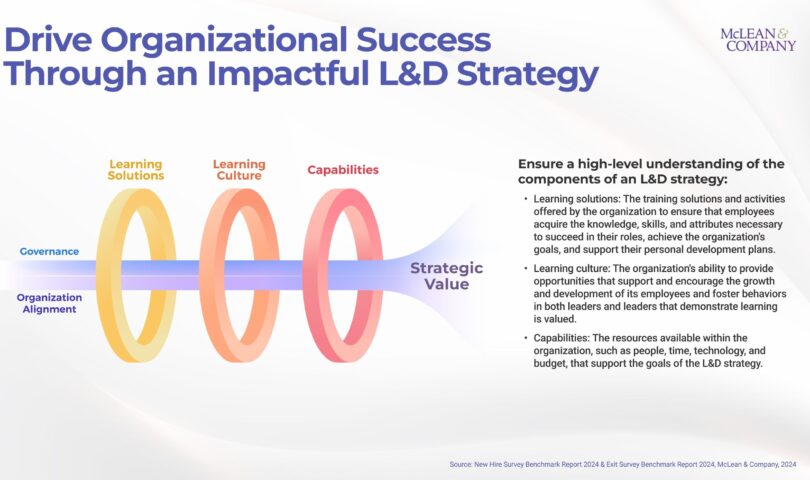 Drive Organizational Success Through an Impactful L&D Strategy

McLEAN & COMPANY

Learning Solutions

Learning Culture

Capabilities

Governance

Organization Alignment

Strategic Value

Ensure a high-level understanding of the components of an L&D strategy:

• Learning solutions: The training solutions and activities offered by the organization to ensure that employees acquire the knowledge, skills, and attributes necessary to succeed in their roles, achieve the organization's goals, and support their personal development plans.

• Learning culture: The organization's ability to provide opportunities that support and encourage the growth and development of its employees and foster behaviors in both leaders and leaders that demonstrate learning is valued.

• Capabilities: The resources available within the organization, such as people, time, technology, and budget, that support the goals of the L&D strategy.

Source: New Hire Survey Benchmark Report 2024 & Exit Survey Benchmark Report 2024, McLean & Company, 2024